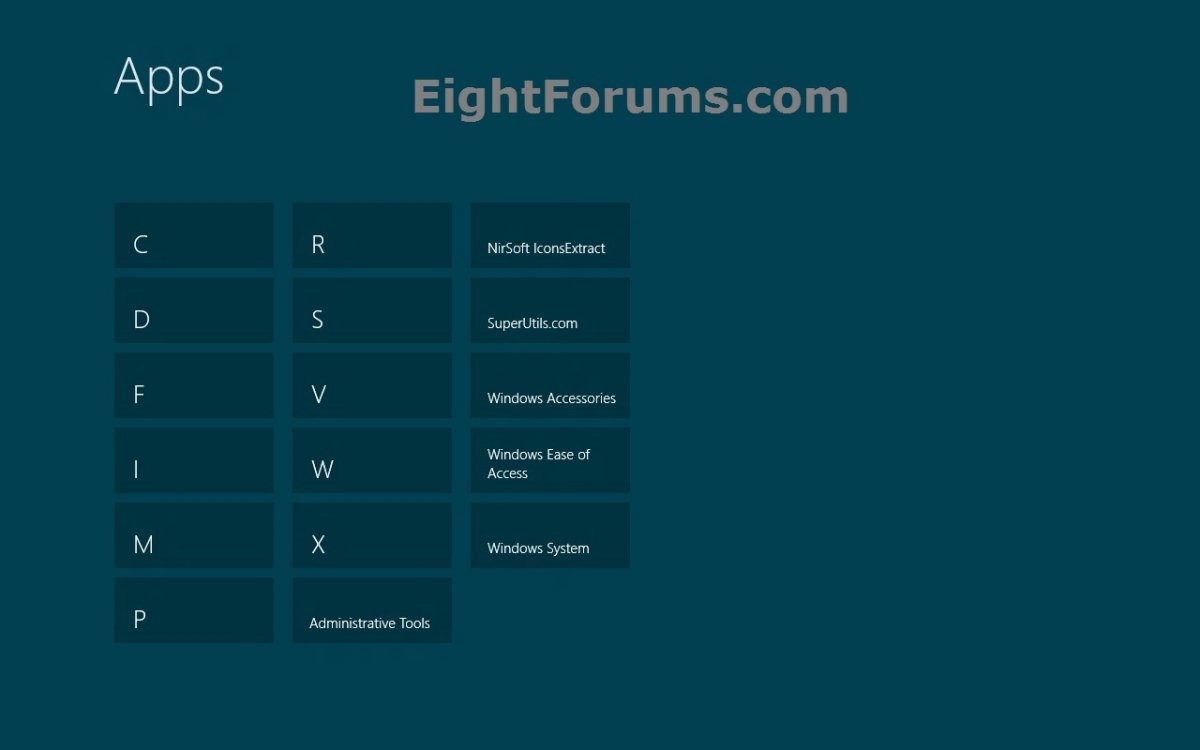 Apps

EightForums.com

C

D

F

I

M

P

R

S

V

W

X

Administrative Tools

NirSoft IconsExtract

SuperUtils.com

Windows Accessories

Windows Ease of Access

Windows System